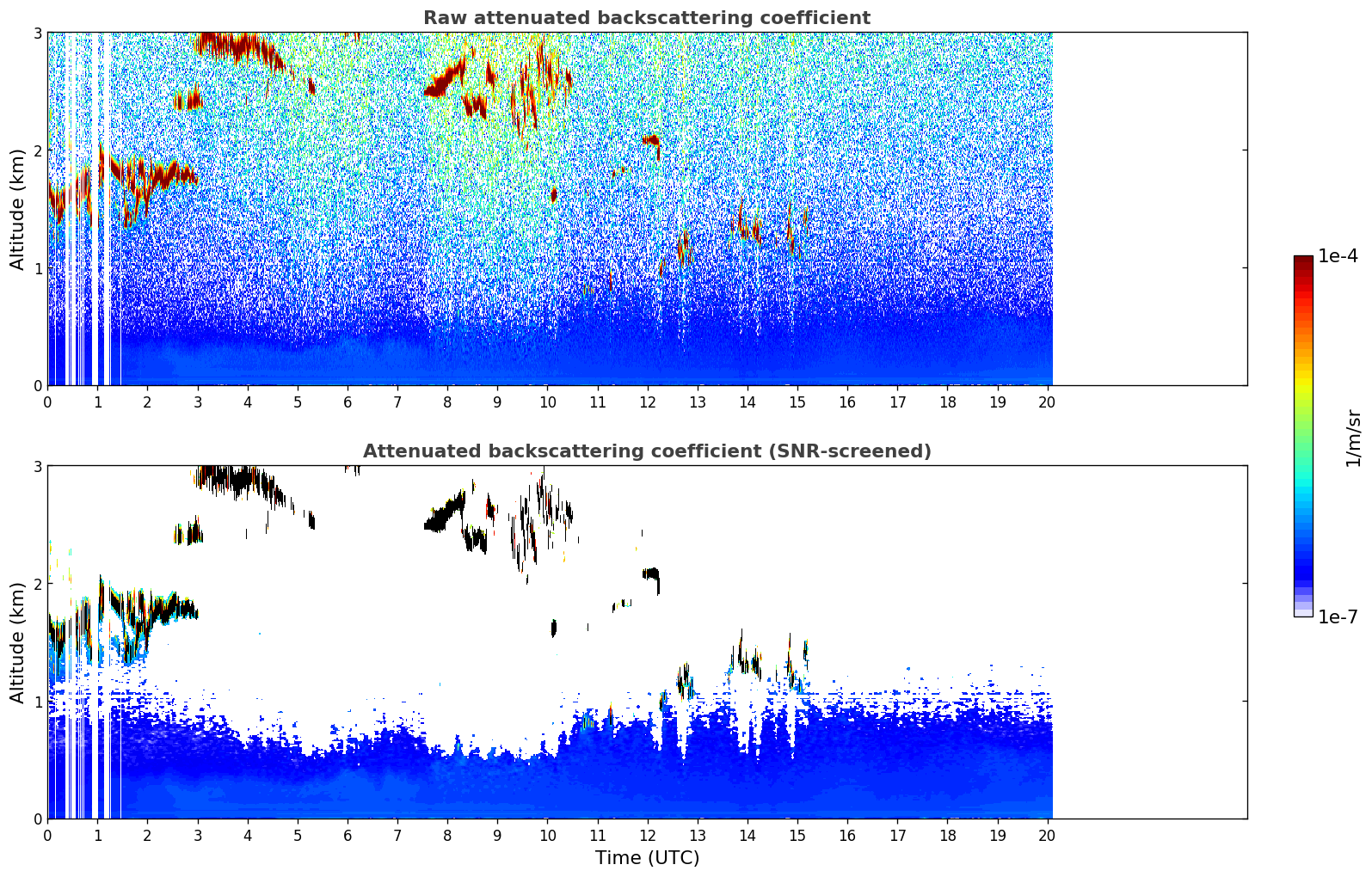 Raw attenuated backscattering coefficient

Altitude (km)

3
2
1
0

0 1 2 3 4 5 6 7 8 9 10 11 12 13 14 15 16 17 18 19 20

Attenuated backscattering coefficient (SNR-screened)

Altitude (km)

3
2
1
0

0 1 2 3 4 5 6 7 8 9 10 11 12 13 14 15 16 17 18 19 20

Time (UTC)

1e-4
1/m/sr
1e-7